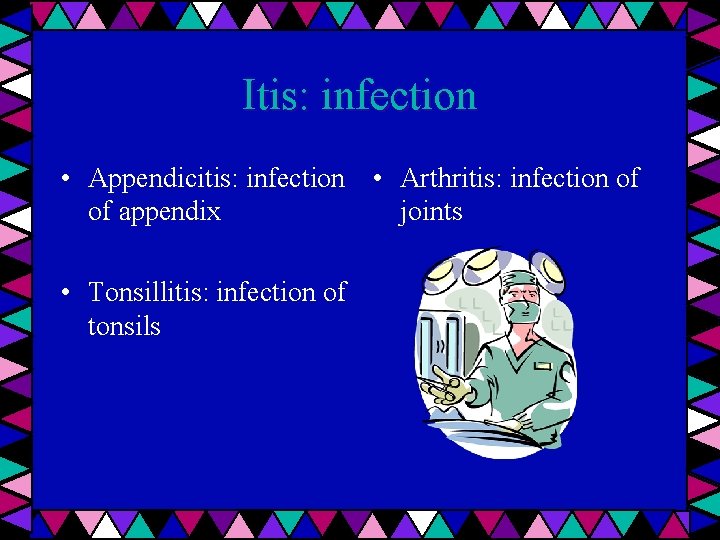 Itis: infection

• Appendicitis: infection of appendix

• Tonsillitis: infection of tonsils

• Arthritis: infection of joints